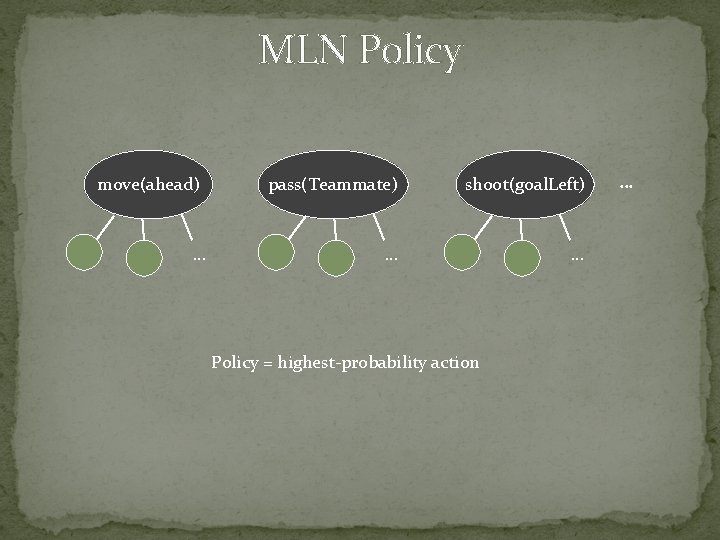 MLN Policy

move(ahead)

pass(Teammate)

shoot(goalLeft)

…

…

…

…

Policy = highest-probability action